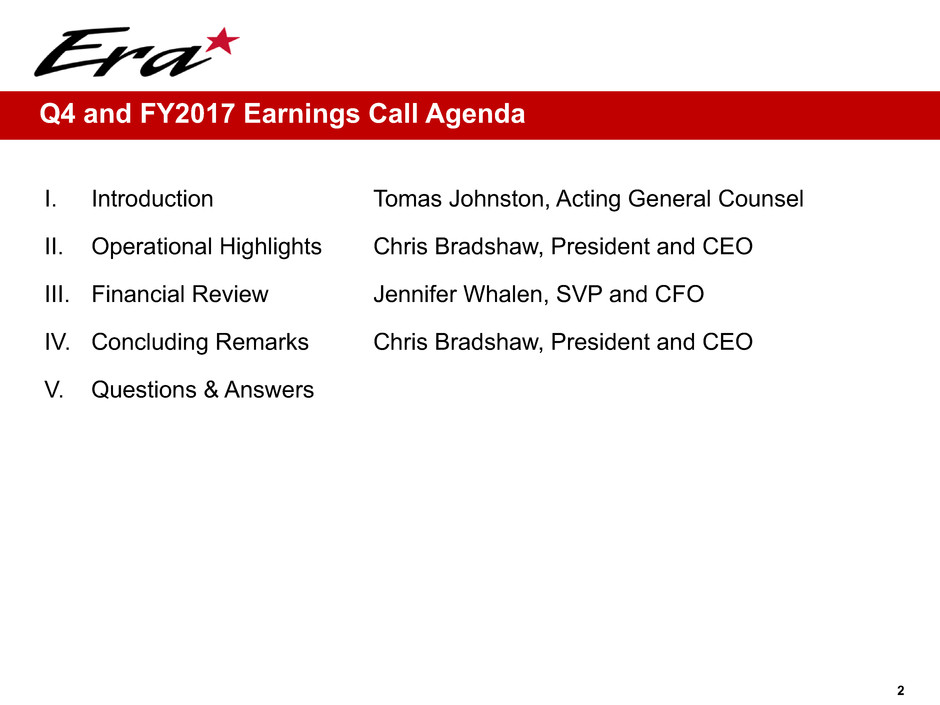 Era

Q4 and FY2017 Earnings Call Agenda

I. Introduction Tomas Johnston, Acting General Counsel

II. Operational Highlights Chris Bradshaw, President and CEO

III. Financial Review Jennifer Whalen, SVP and CFO

IV. Concluding Remarks Chris Bradshaw, President and CEO

V. Questions & Answers

2